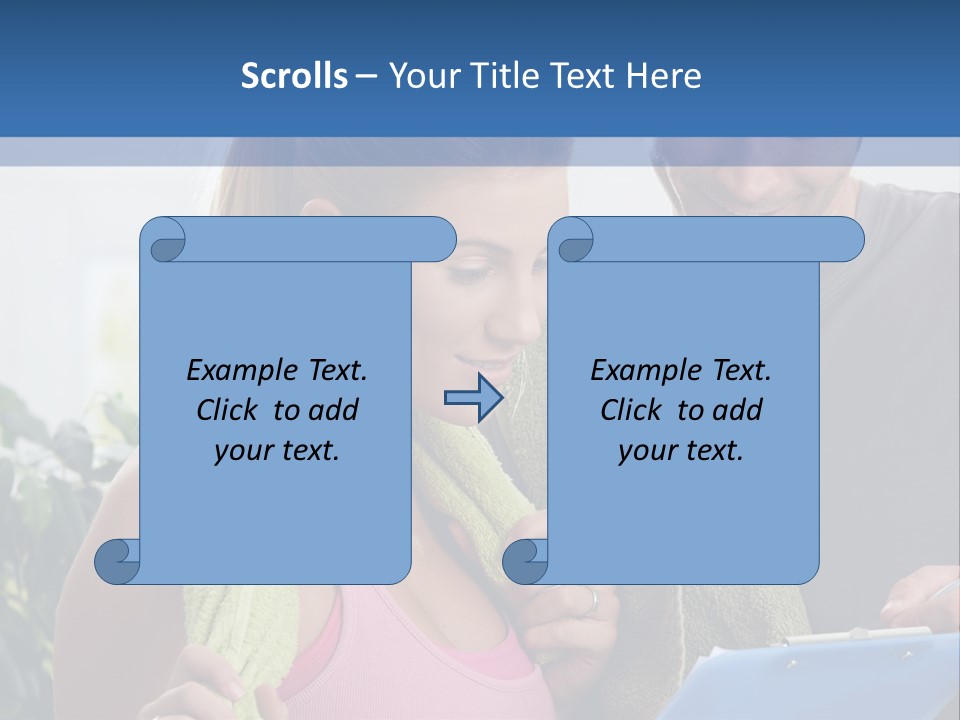 Scrolls – Your Title Text Here

Example Text. Click to add your text.

Example Text. Click to add your text.